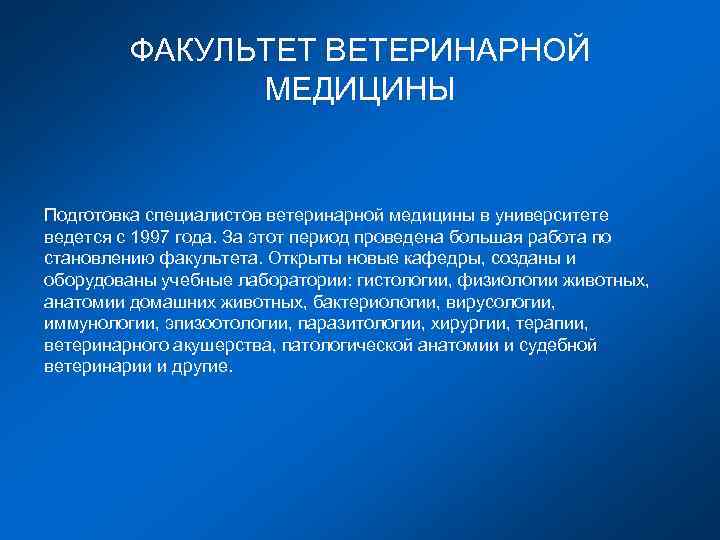 ФАКУЛЬТЕТ ВЕТЕРИНАРНОЙ МЕДИЦИНЫ

Подготовка специалистов ветеринарной медицины в университете ведется с 1997 года. За этот период проведена большая работа по становлению факультета. Открыты новые кафедры, созданы и оборудованы учебные лаборатории: гистологии, физиологии животных, анатомии домашних животных, бактериологии, вирусологии, иммунологии, эпизоотологии, паразитологии, хирургии, терапии, ветеринарного акушерства, патологической анатомии и судебной ветеринарии и другие.